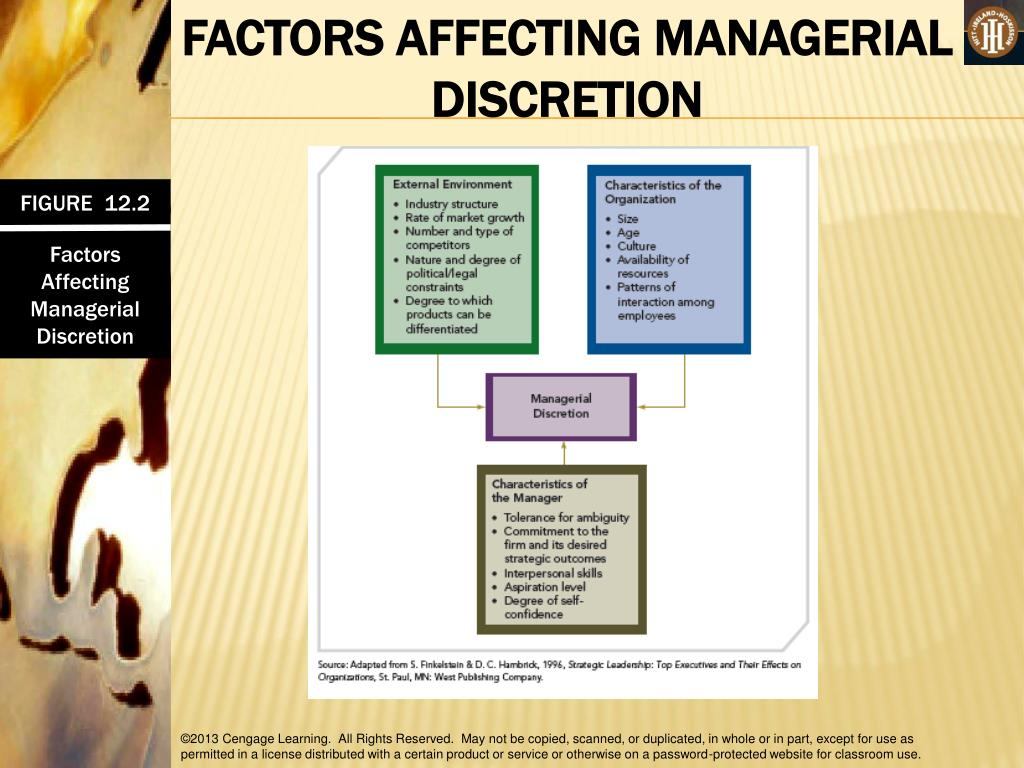 FACTORS AFFECTING MANAGERIAL DISCRETION

HITT • IRELAND • HOSKISSON

FIGURE 12.2

Factors Affecting Managerial Discretion

External Environment
• Industry structure
• Rate of market growth
• Number and type of competitors
• Nature and degree of political/legal constraints
• Degree to which products can be differentiated

Characteristics of the Organization
• Size
• Age
• Culture
• Availability of resources
• Patterns of interaction among employees

Managerial Discretion

Characteristics of the Manager
• Tolerance for ambiguity
• Commitment to the firm and its desired strategic outcomes
• Interpersonal skills
• Aspiration level
• Degree of self-confidence

Source: Adapted from S. Finkelstein & D. C. Hambrick, 1996, Strategic Leadership: Top Executives and Their Effects on Organizations, St. Paul, MN: West Publishing Company.

©2013 Cengage Learning. All Rights Reserved. May not be copied, scanned, or duplicated, in whole or in part, except for use as permitted in a license distributed with a certain product or service or otherwise on a password-protected website for classroom use.